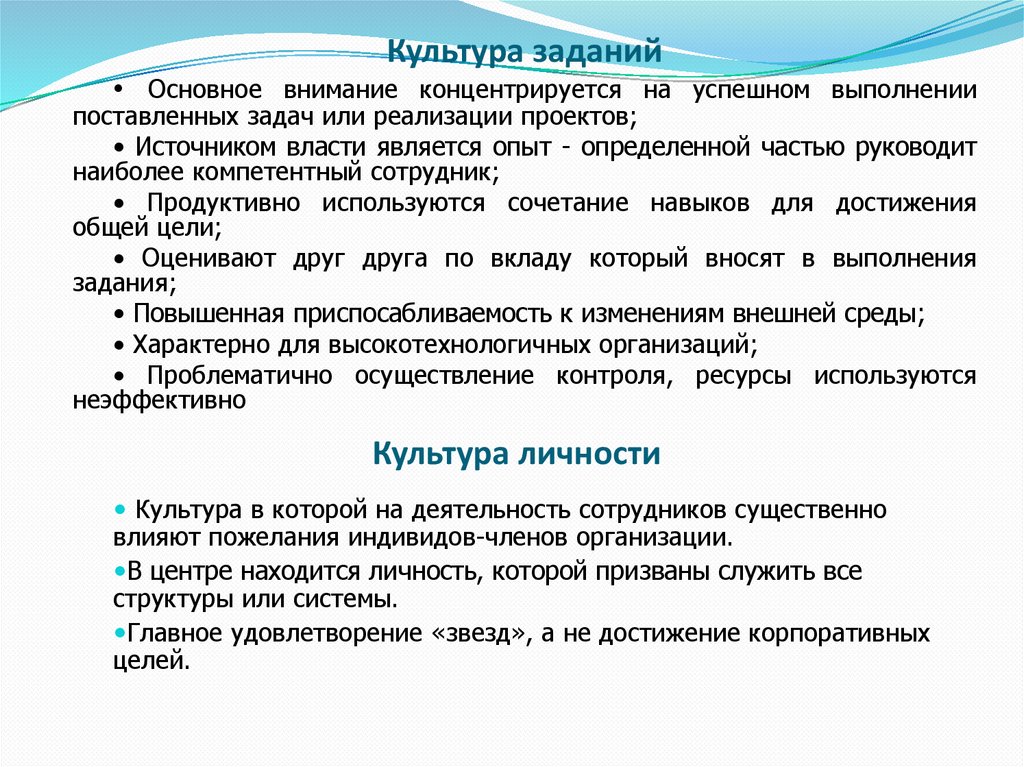 Культура заданий

• Основное внимание концентрируется на успешном выполнении поставленных задач или реализации проектов;

• Источником власти является опыт - определенной частью руководит наиболее компетентный сотрудник;

• Продуктивно используются сочетание навыков для достижения общей цели;

• Оценивают друг друга по вкладу который вносят в выполнения задания;

• Повышенная приспосабливаемость к изменениям внешней среды;

• Характерно для высокотехнологичных организаций;

• Проблематично осуществление контроля, ресурсы используются неэффективно

Культура личности

• Культура в которой на деятельность сотрудников существенно влияют пожелания индивидов-членов организации.

•В центре находится личность, которой призваны служить все структуры или системы.

•Главное удовлетворение «звезд», а не достижение корпоративных целей.